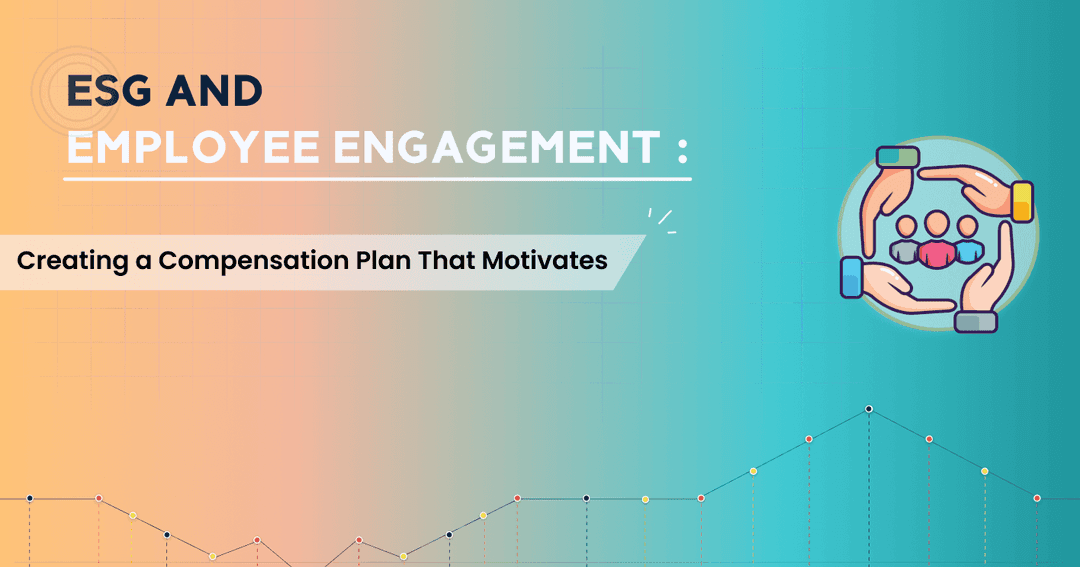 ESG AND
EMPLOYEE ENGAGEMENT :

Creating a Compensation Plan That Motivates